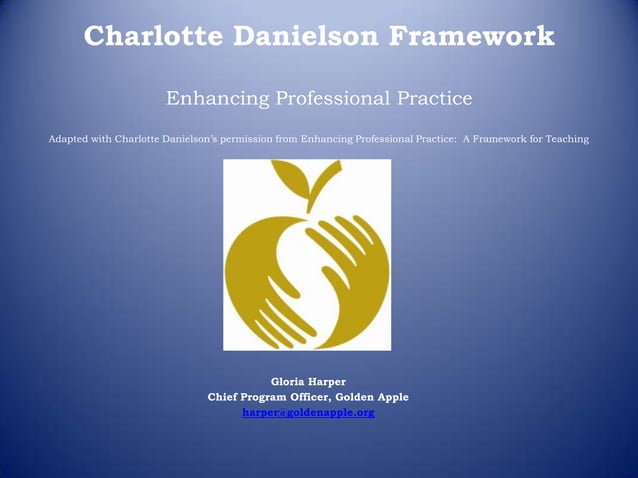 Charlotte Danielson Framework

Enhancing Professional Practice

Adapted with Charlotte Danielson's permission from Enhancing Professional Practice: A Framework for Teaching

Gloria Harper
Chief Program Officer, Golden Apple
harper@goldenapple.org